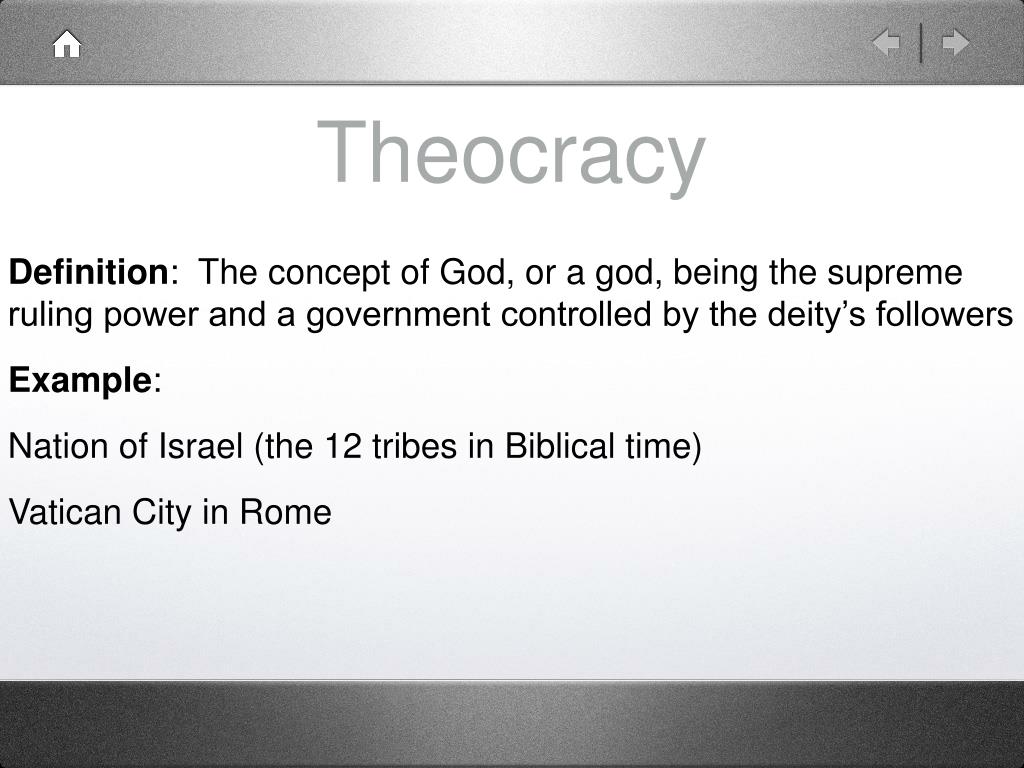 Theocracy

Definition: The concept of God, or a god, being the supreme ruling power and a government controlled by the deity's followers

Example:

Nation of Israel (the 12 tribes in Biblical time)

Vatican City in Rome